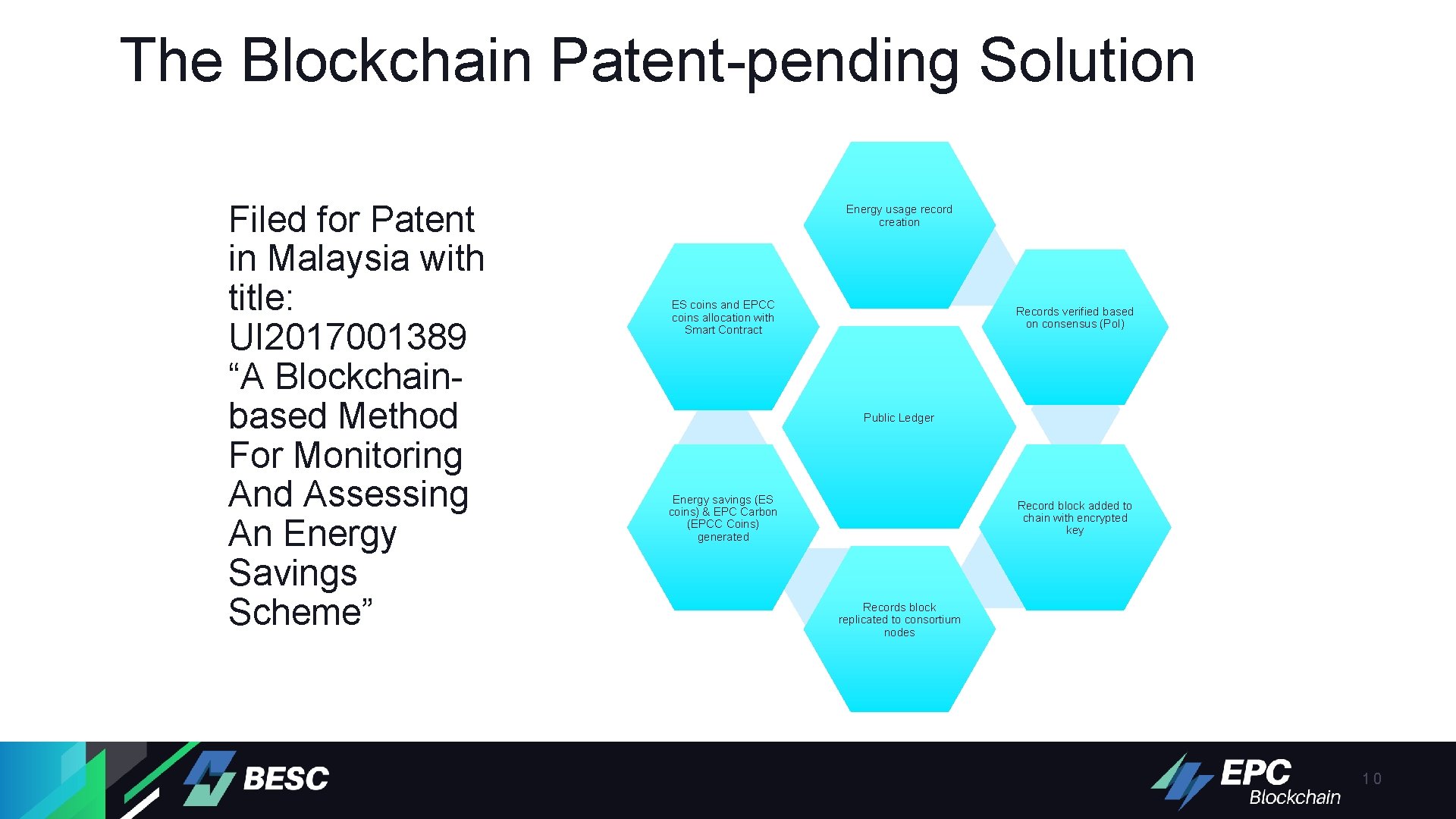 The Blockchain Patent-pending Solution

Filed for Patent in Malaysia with title: UI2017001389 “A Blockchain-based Method For Monitoring And Assessing An Energy Savings Scheme”

Energy usage record creation

Records verified based on consensus (PoI)

Record block added to chain with encrypted key

Records block replicated to consortium nodes

Energy savings (ES coins) & EPC Carbon (EPCC Coins) generated

ES coins and EPCC coins allocation with Smart Contract

Public Ledger

BESC

EPC Blockchain

10